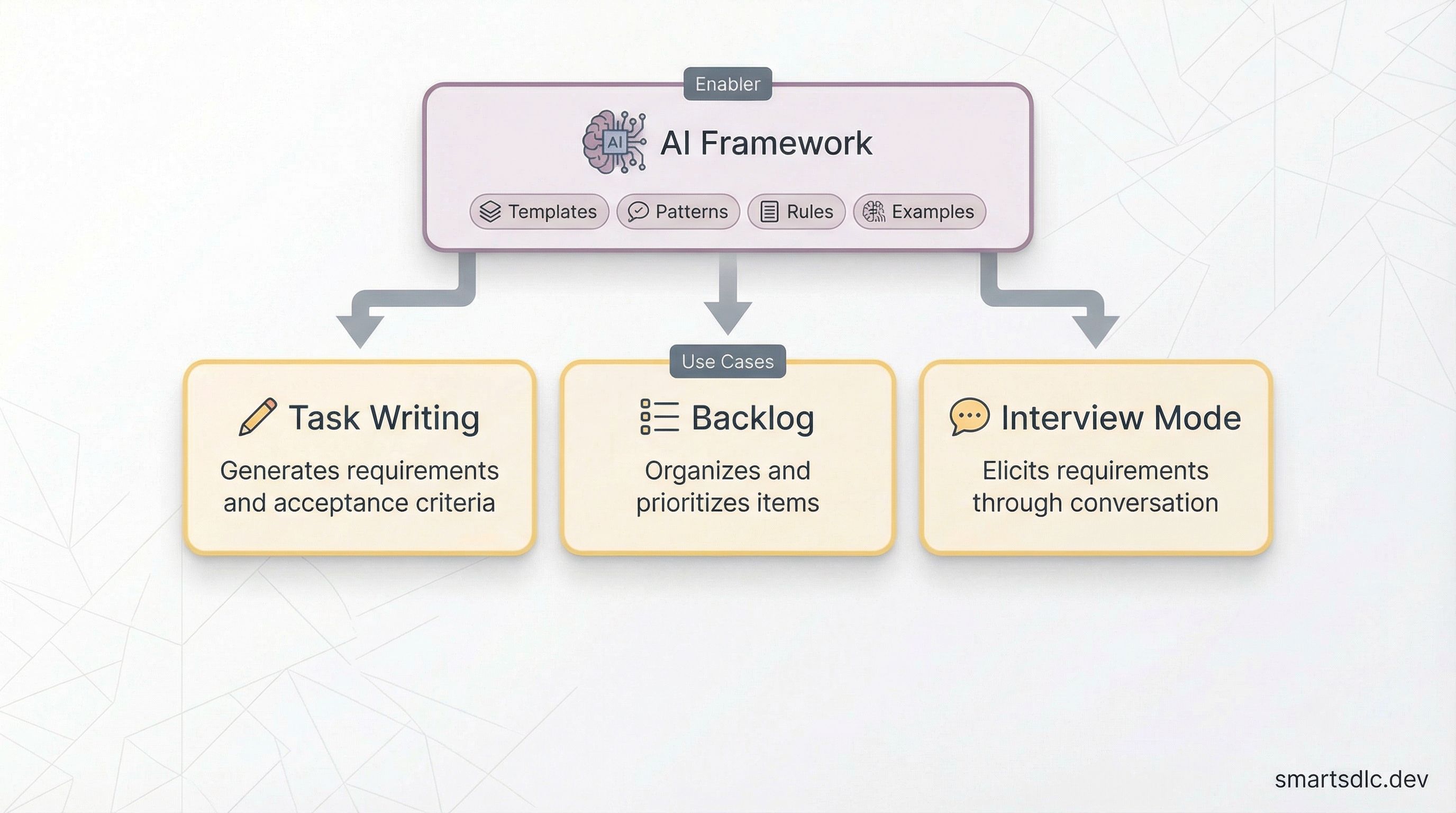 Enabler

AI

AI Framework

Templates
Patterns
Rules
Examples

Use Cases

Task Writing

Generates requirements and acceptance criteria

Backlog

Organizes and prioritizes items

Interview Mode

Elicits requirements through conversation

smartsdlc.dev